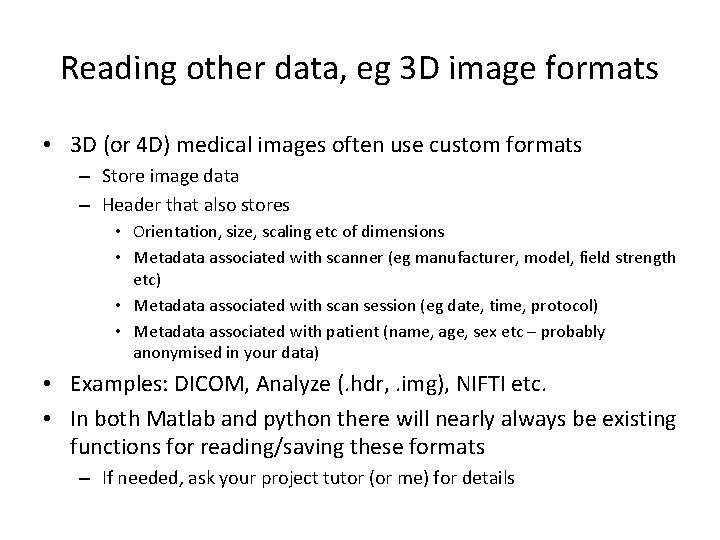 Reading other data, eg 3D image formats

• 3D (or 4D) medical images often use custom formats
  – Store image data
  – Header that also stores
    • Orientation, size, scaling etc of dimensions
    • Metadata associated with scanner (eg manufacturer, model, field strength etc)
    • Metadata associated with scan session (eg date, time, protocol)
    • Metadata associated with patient (name, age, sex etc – probably anonymised in your data)
• Examples: DICOM, Analyze (.hdr, .img), NIFTI etc.
• In both Matlab and python there will nearly always be existing functions for reading/saving these formats
  – If needed, ask your project tutor (or me) for details